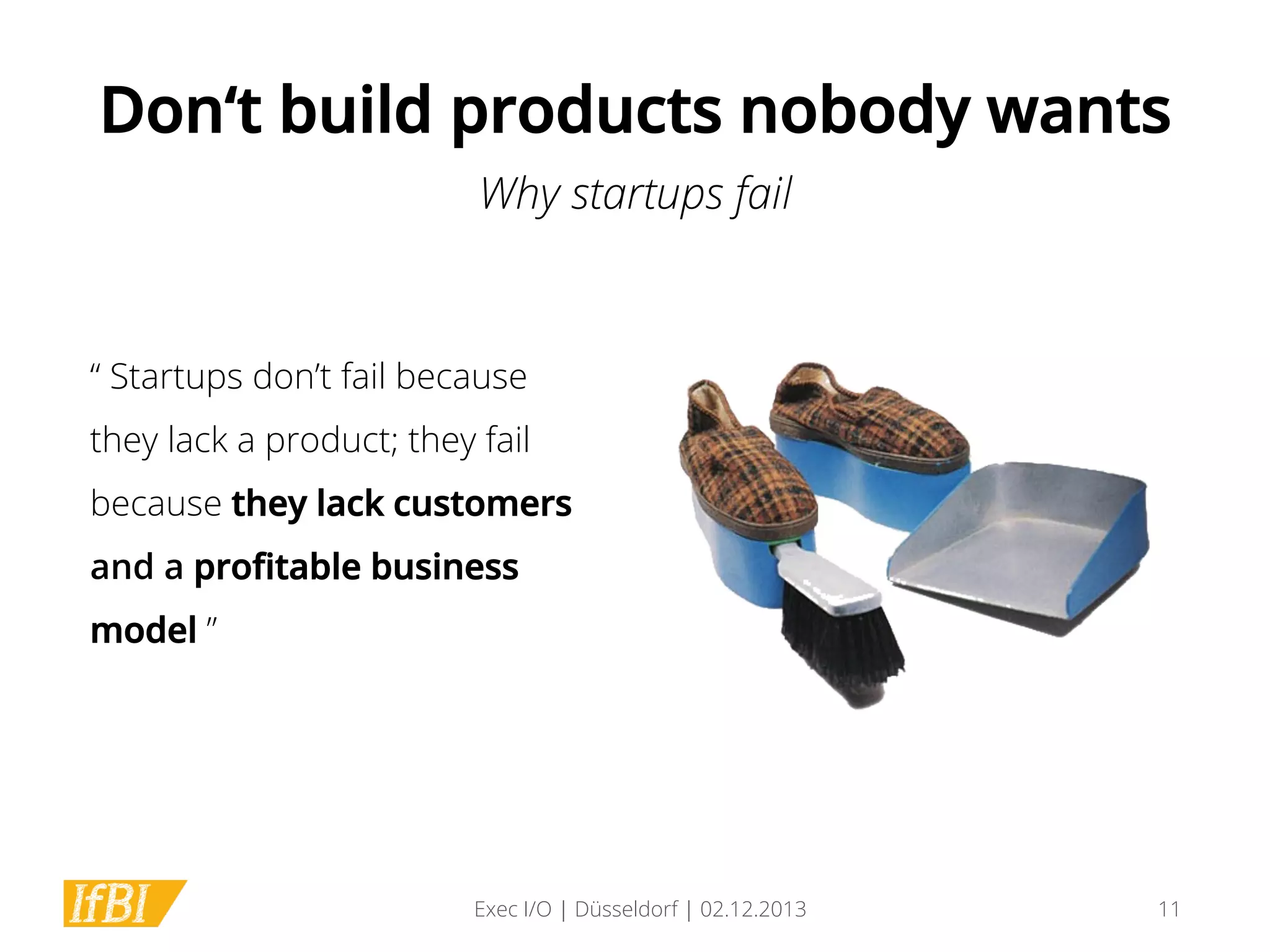 Don‘t build products nobody wants

Why startups fail

“ Startups don’t fail because they lack a product; they fail because they lack customers and a profitable business model ”

IfBI

Exec I/O | Düsseldorf | 02.12.2013

11